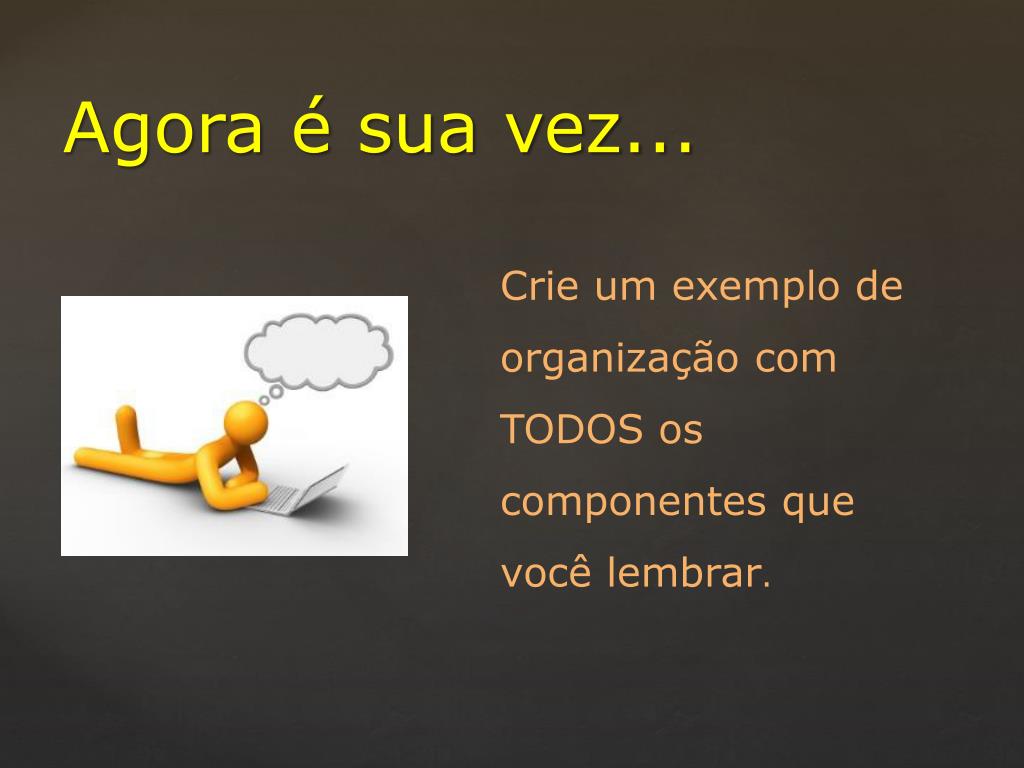 Agora é sua vez...

Crie um exemplo de organização com TODOS os componentes que você lembrar.